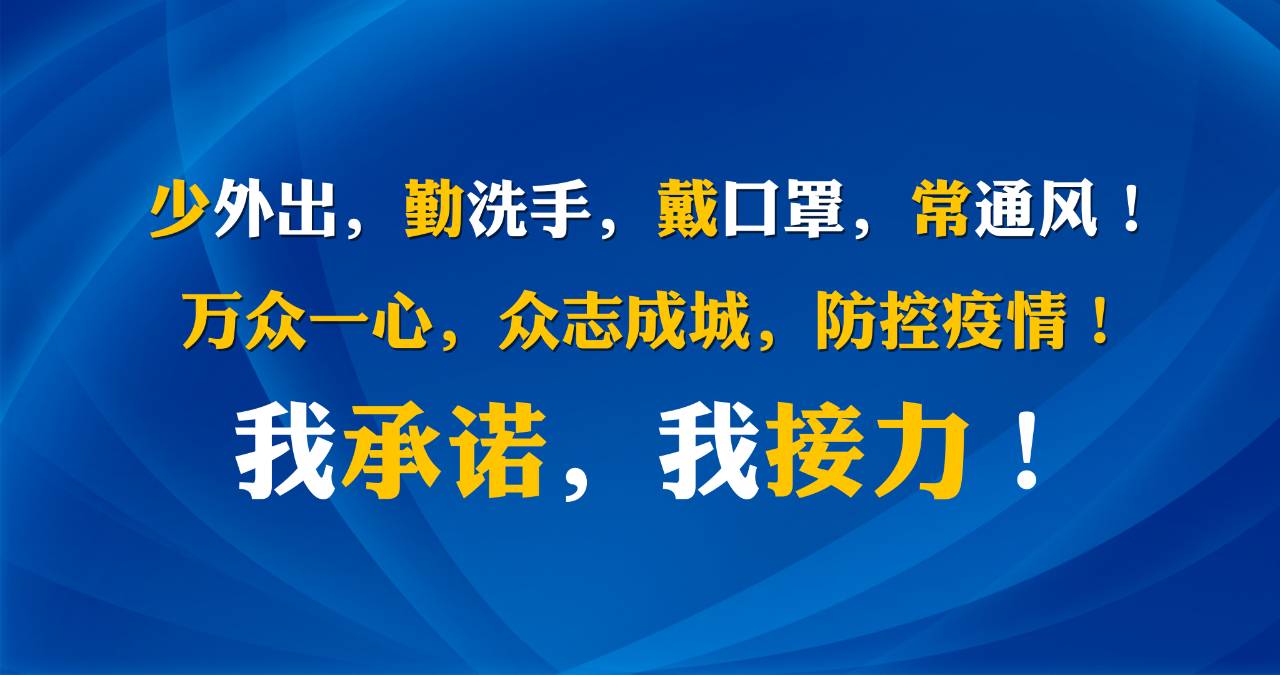 少外出，勤洗手，戴口罩，常通风！

万众一心，众志成城，防控疫情！

我承诺，我接力！